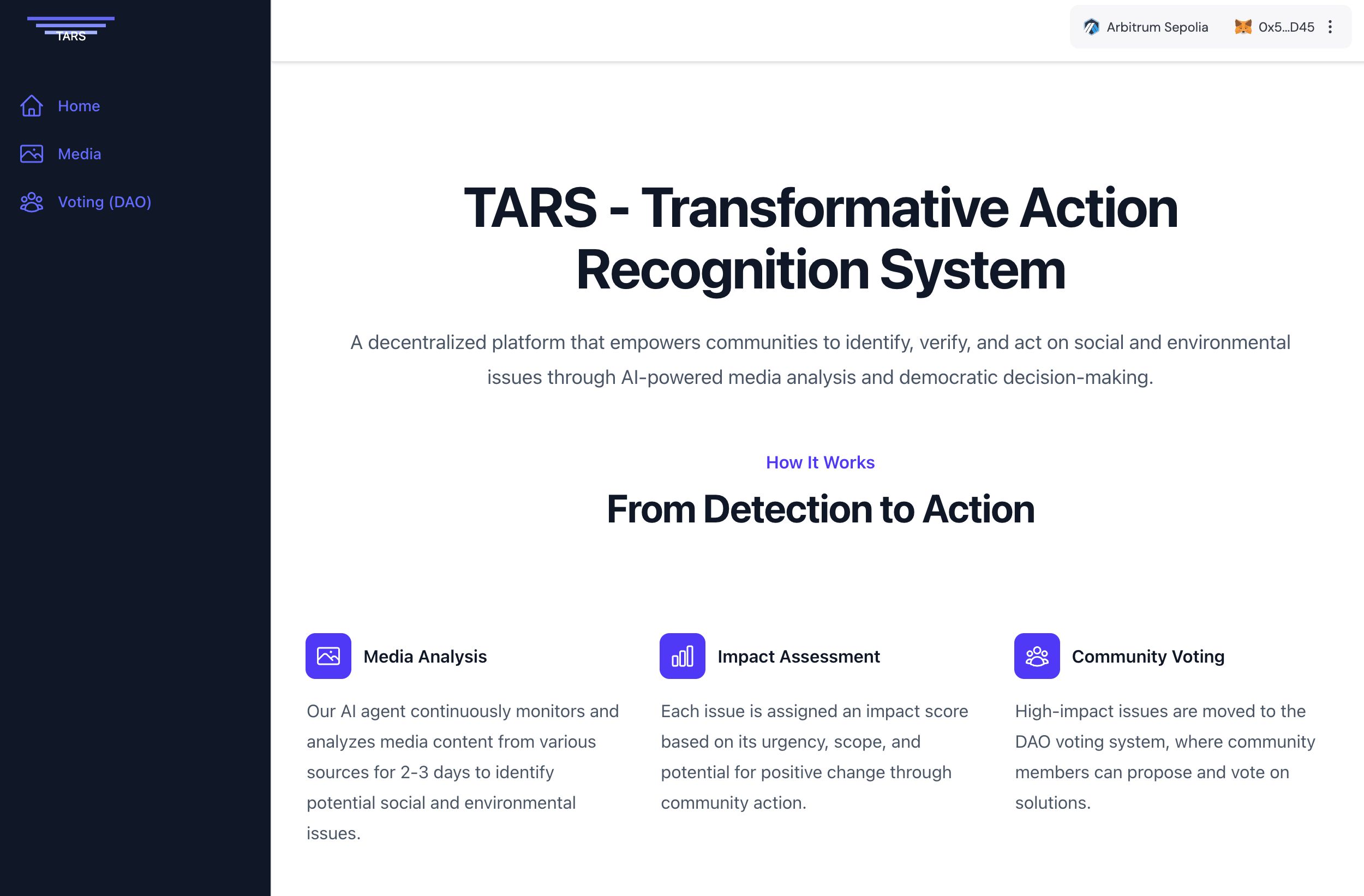 TARS

Home

Media

Voting (DAO)

Arbitrum Sepolia

0x5...D45

TARS - Transformative Action Recognition System

A decentralized platform that empowers communities to identify, verify, and act on social and environmental issues through AI-powered media analysis and democratic decision-making.

How It Works

From Detection to Action

Media Analysis

Our AI agent continuously monitors and analyzes media content from various sources for 2-3 days to identify potential social and environmental issues.

Impact Assessment

Each issue is assigned an impact score based on its urgency, scope, and potential for positive change through community action.

Community Voting

High-impact issues are moved to the DAO voting system, where community members can propose and vote on solutions.